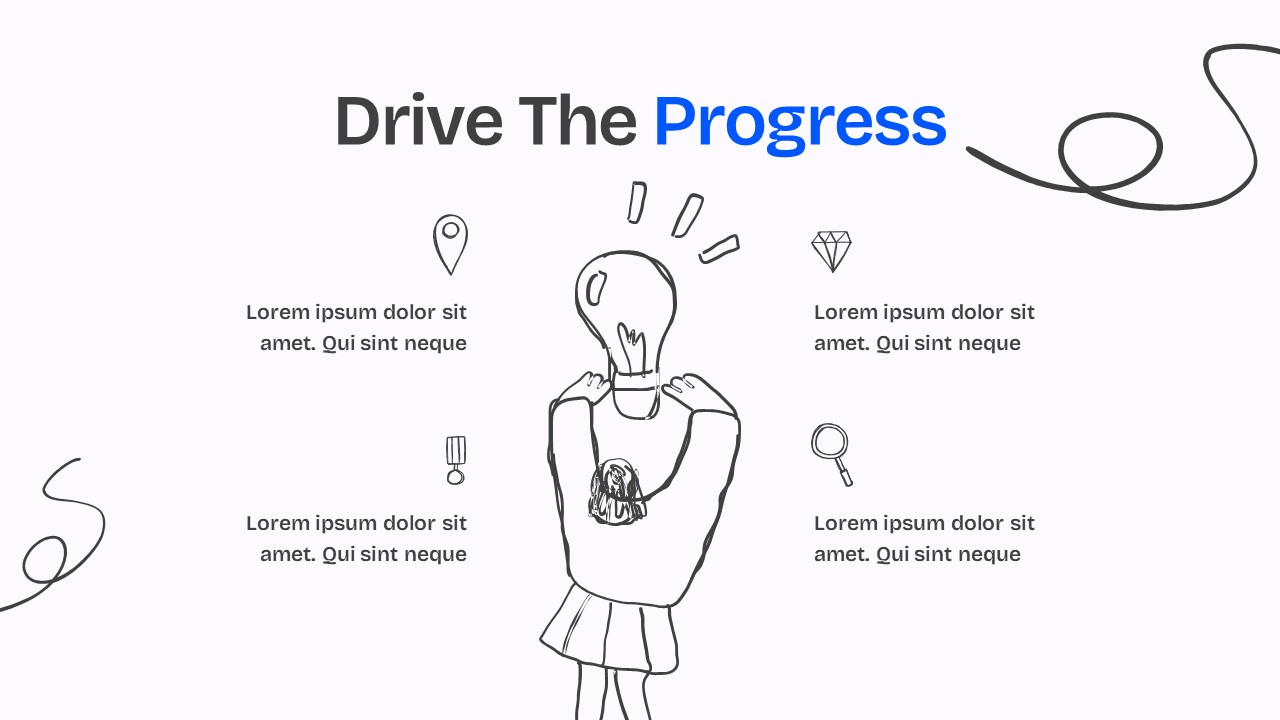 Drive The Progress

Lorem ipsum dolor sit amet. Qui sint neque

Lorem ipsum dolor sit amet. Qui sint neque

Lorem ipsum dolor sit amet. Qui sint neque

Lorem ipsum dolor sit amet. Qui sint neque